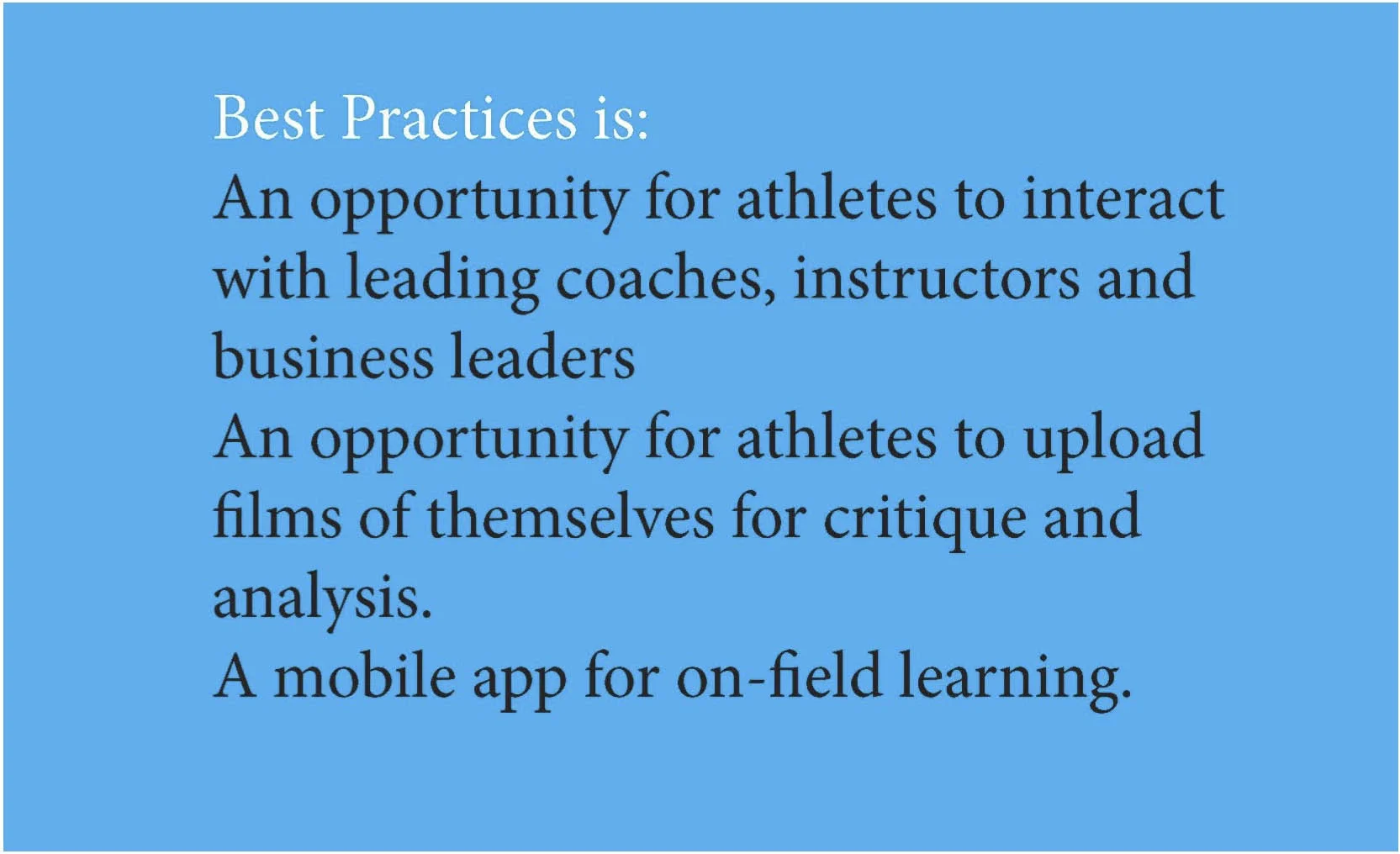 Best Practices is:

An opportunity for athletes to interact with leading coaches, instructors and business leaders

An opportunity for athletes to upload films of themselves for critique and analysis.

A mobile app for on-field learning.